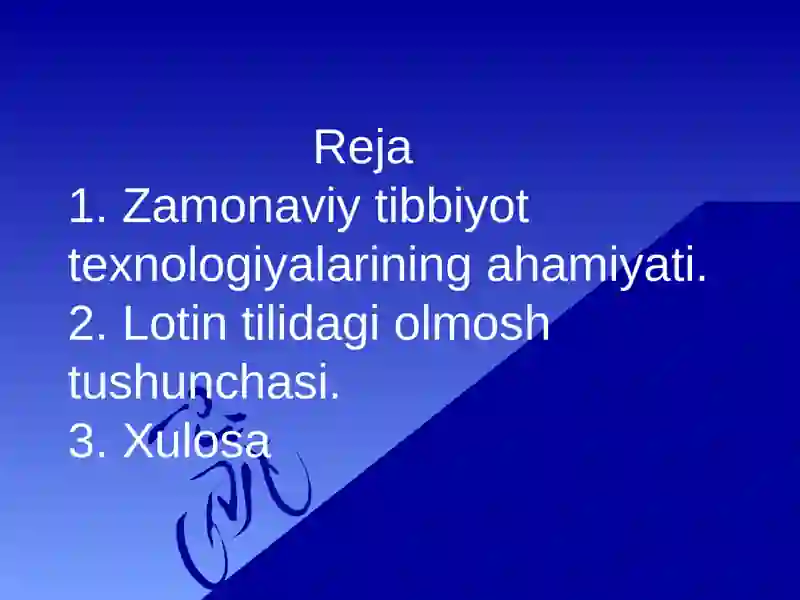 Reja

1. Zamonaviy tibbiyot texnologiyalarining ahamiyati.
2. Lotin tilidagi olmosh tushunchasi.
3. Xulosa